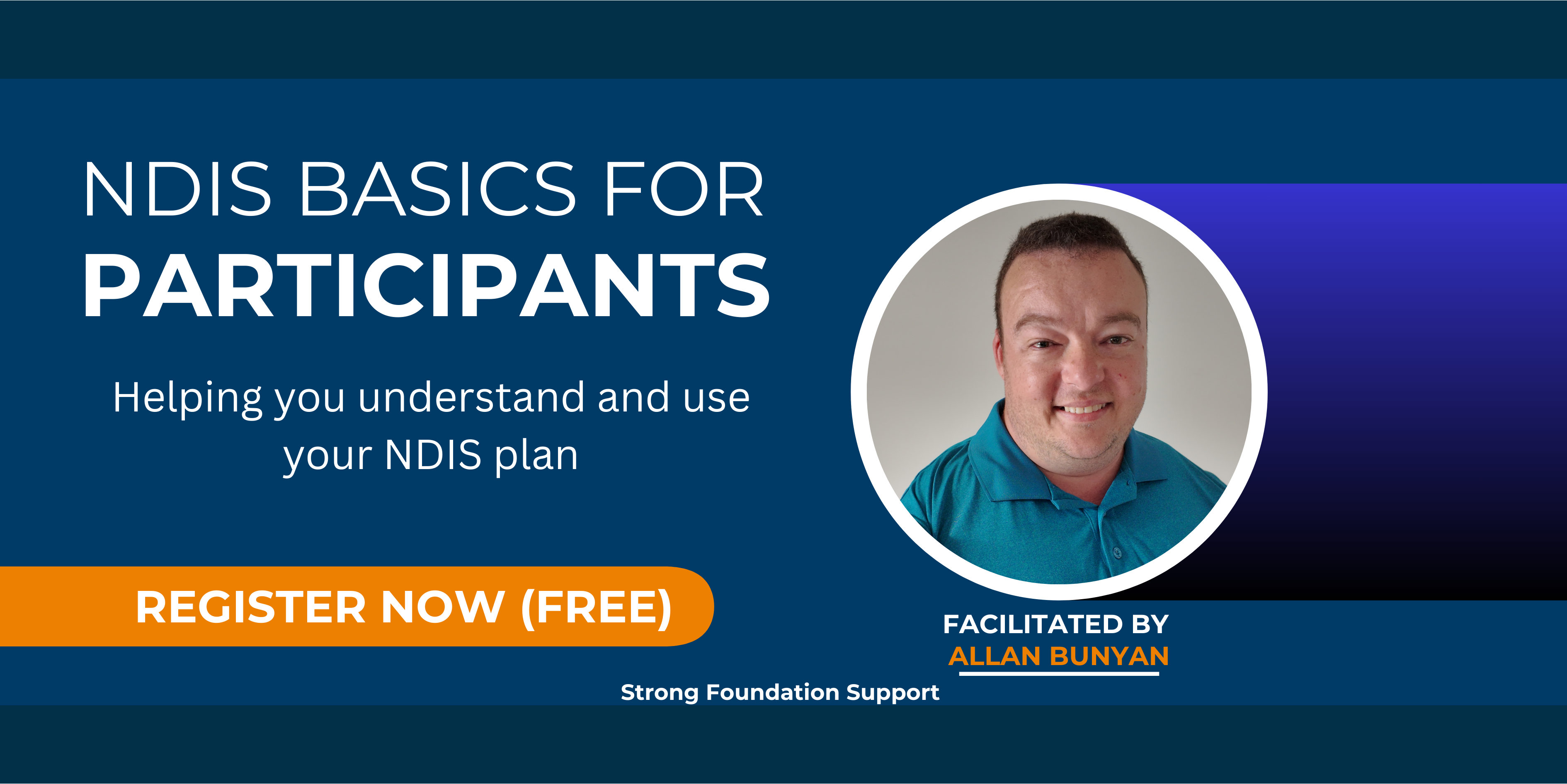 NDIS BASICS FOR
PARTICIPANTS

Helping you understand and use your NDIS plan

REGISTER NOW (FREE)

FACILITATED BY
ALLAN BUNYAN

Strong Foundation Support